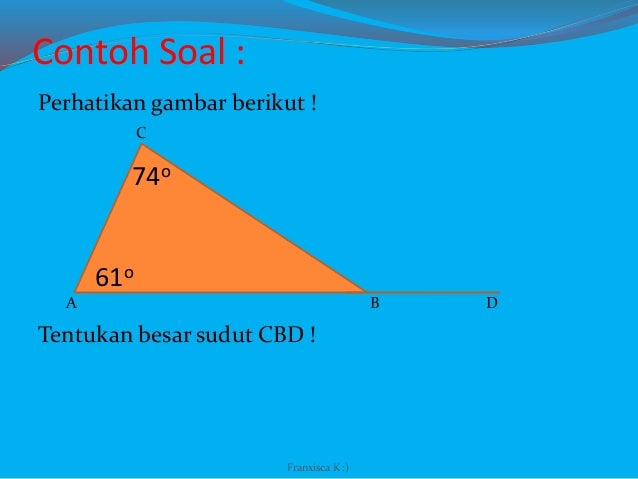 Contoh Soal :

Perhatikan gambar berikut !

C

$74^o$

$61^o$

A

B

D

Tentukan besar sudut CBD !

Franxisca K :)